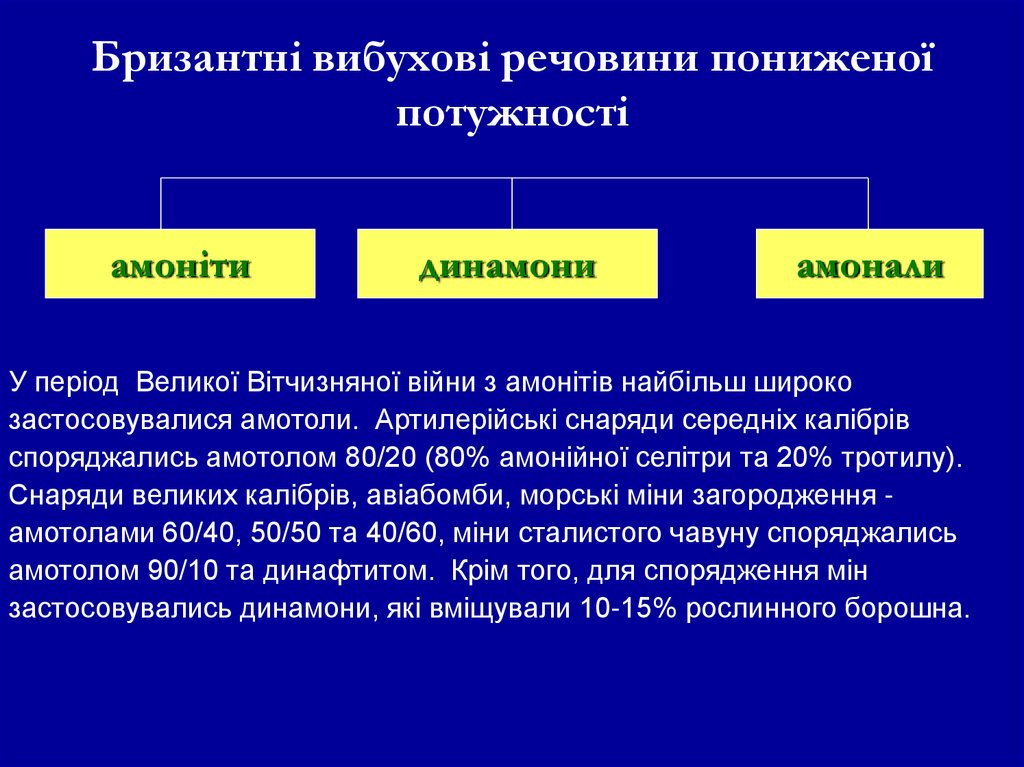 Бризантні вибухові речовини пониженої потужності

амоніти

динамони

амонали

У період  Великої Вітчизняної війни з амонітів найбільш широко застосовувалися амотоли.  Артилерійські снаряди середніх калібрів споряджались амотолом 80/20 (80% амонійної селітри та 20% тротилу). Снаряди великих калібрів, авіабомби, морські міни загородження - амотолами 60/40, 50/50 та 40/60, міни сталистого чавуну споряджались амотолом 90/10 та динафтитом.  Крім того, для спорядження мін застосовувались динамони, які вміщували 10-15% рослинного борошна.